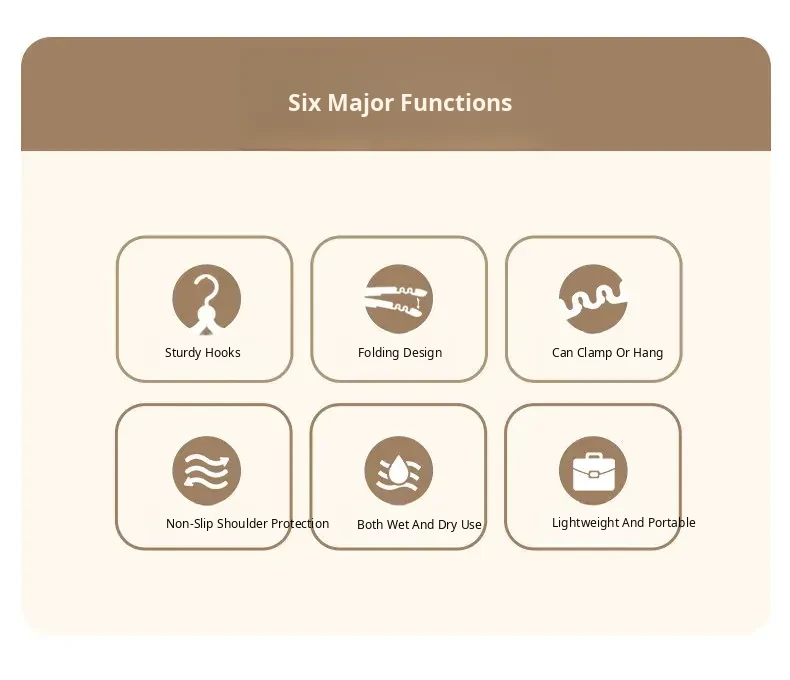 Six Major Functions

Sturdy Hooks

Folding Design

Can Clamp Or Hang

Non-Slip Shoulder Protection

Both Wet And Dry Use

Lightweight And Portable